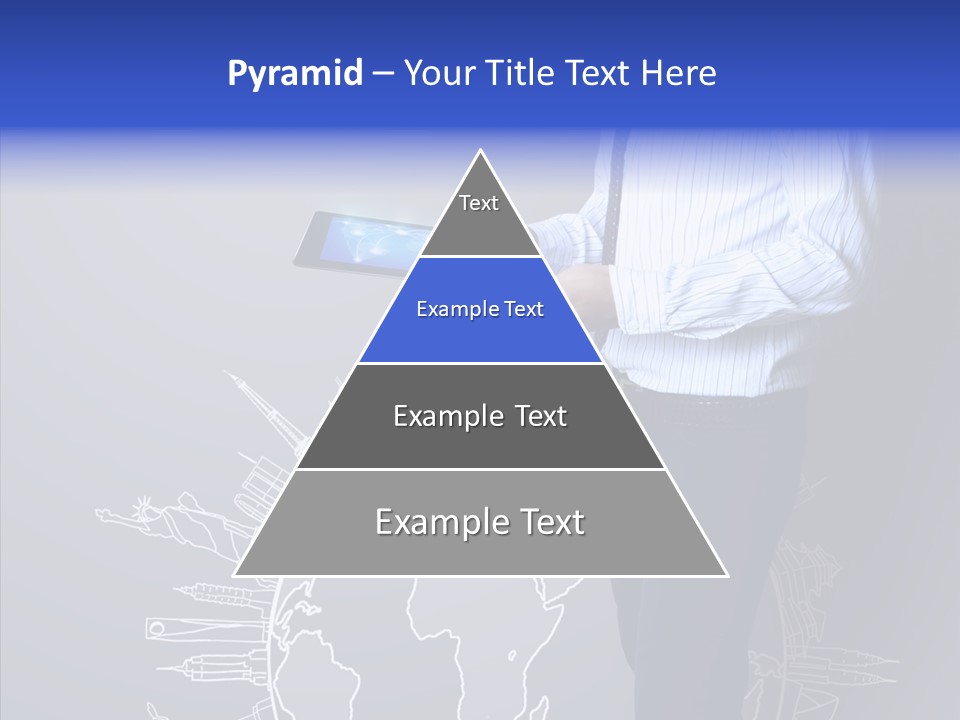 Pyramid – Your Title Text Here

Text

Example Text

Example Text

Example Text